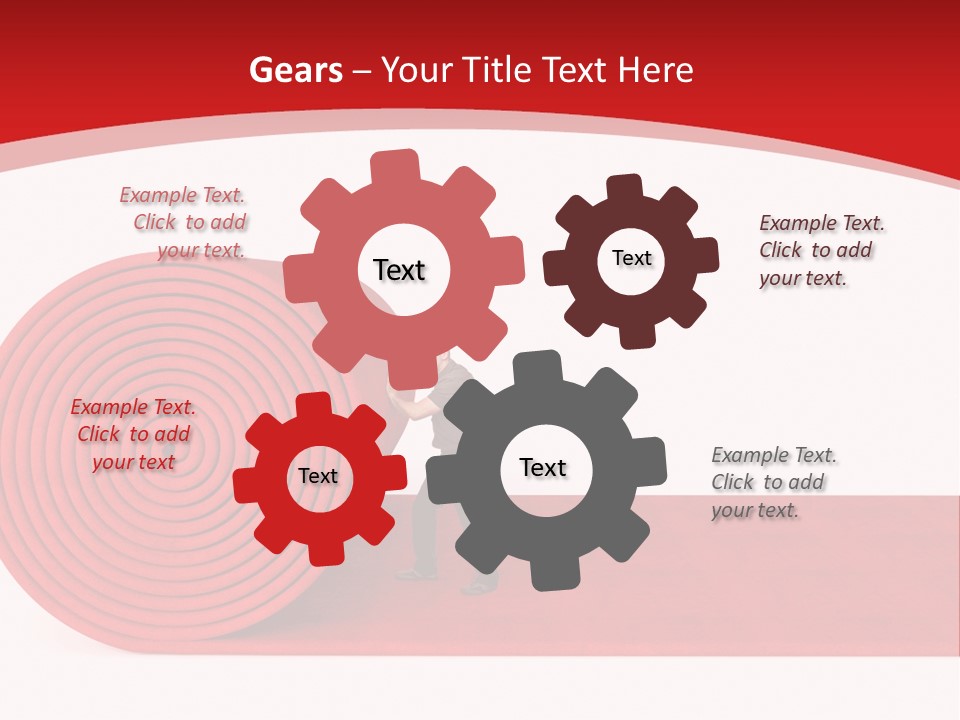 Gears – Your Title Text Here

Example Text. Click to add your text.

Text

Text

Example Text. Click to add your text.

Example Text. Click to add your text

Text

Text

Example Text. Click to add your text.